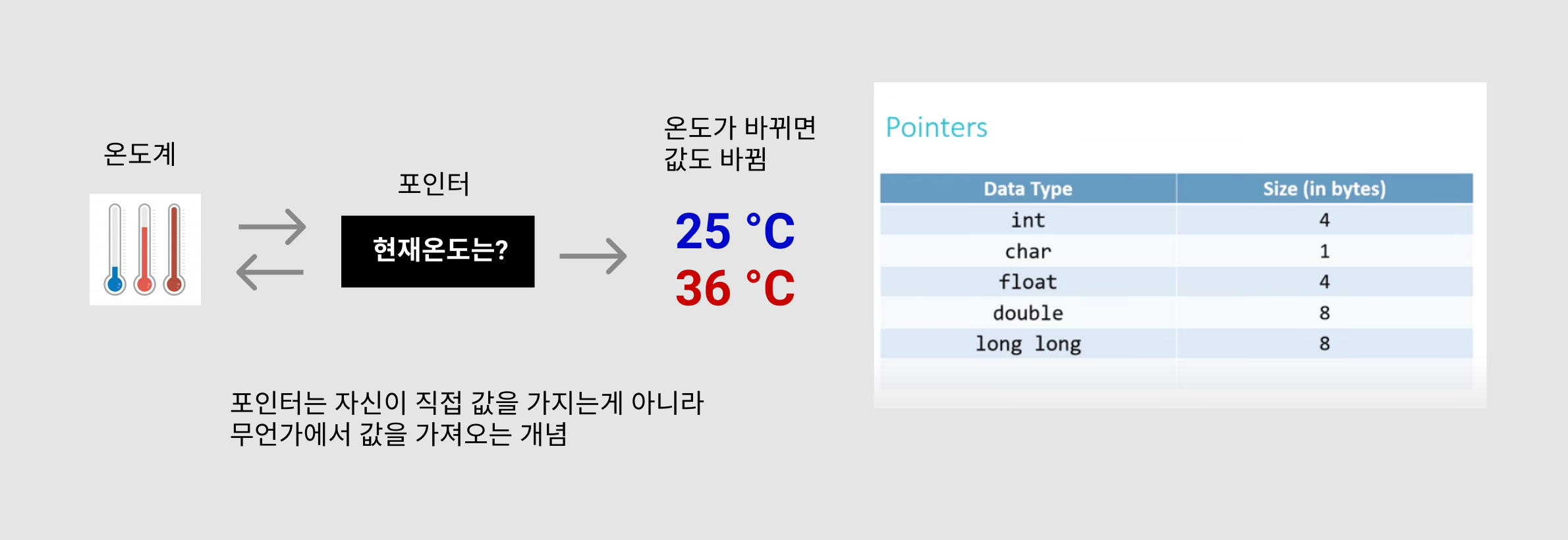 온도계

포인터

현재온도는?

온도가 바뀌면
값도 바뀜

25 °C
36 °C

포인터는 자신이 직접 값을 가지는게 아니라
무언가에서 값을 가져오는 개념

Pointers

| Data Type | Size (in bytes) |
|---|---|
| int | 4 |
| char | 1 |
| float | 4 |
| double | 8 |
| long long | 8 |